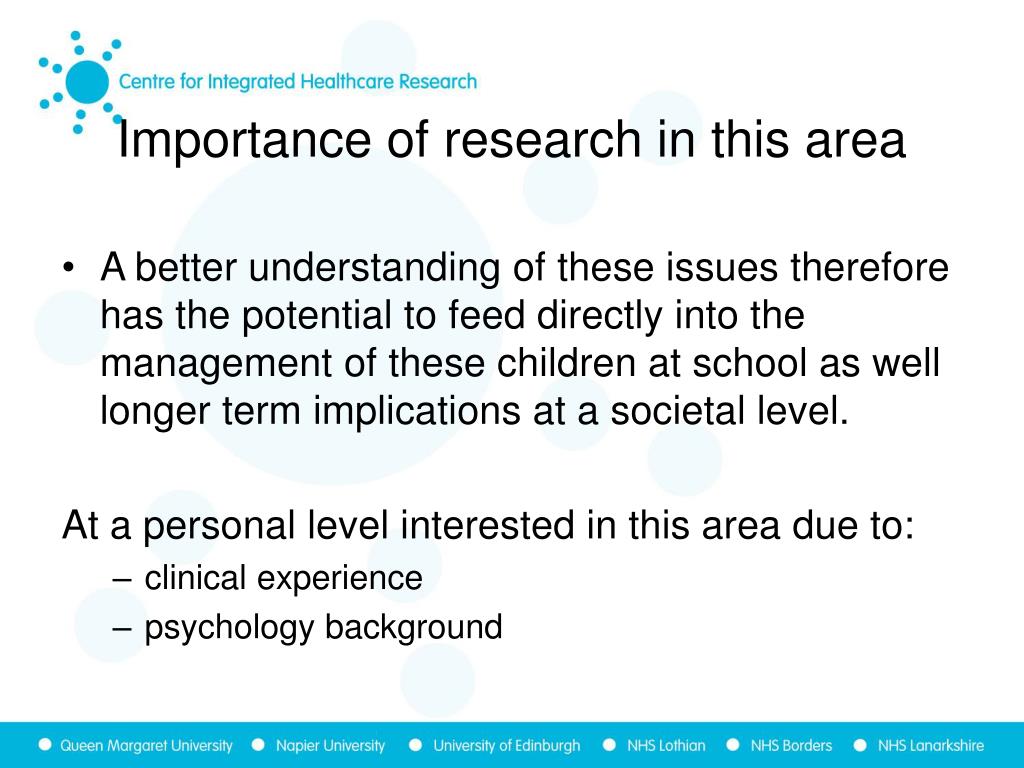 Centre for Integrated Healthcare Research

Importance of research in this area

• A better understanding of these issues therefore has the potential to feed directly into the management of these children at school as well longer term implications at a societal level.

At a personal level interested in this area due to:
– clinical experience
– psychology background

Queen Margaret University   Napier University   University of Edinburgh   NHS Lothian   NHS Borders   NHS Lanarkshire